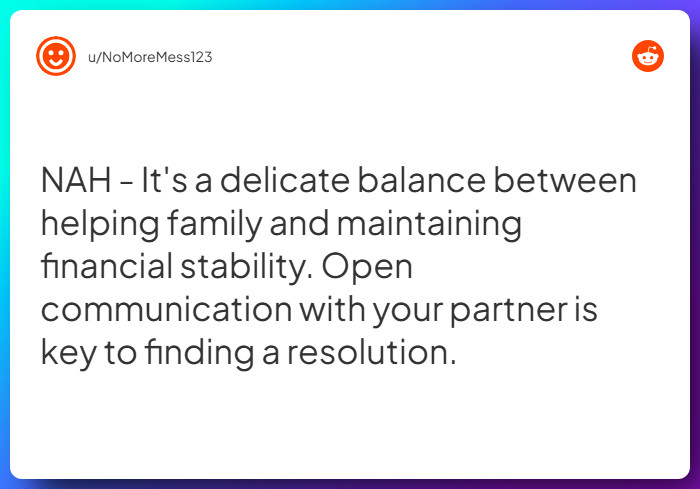 u/NoMoreMess123

NAH - It's a delicate balance between helping family and maintaining financial stability. Open communication with your partner is key to finding a resolution.